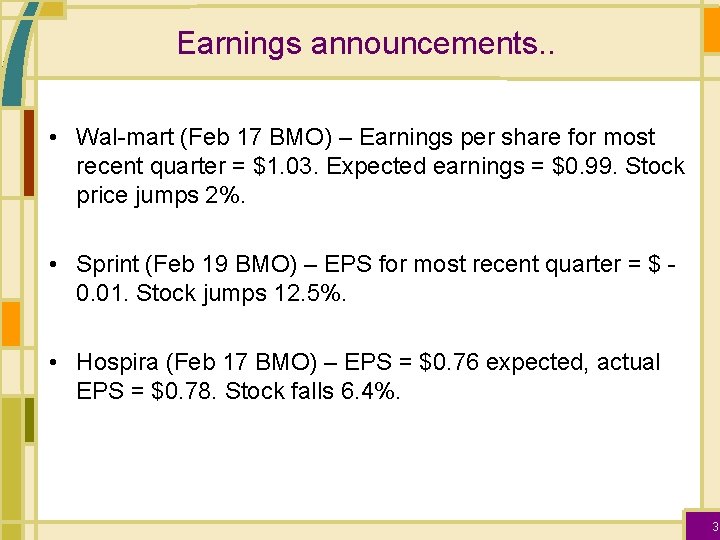 Earnings announcements..

• Wal-mart (Feb 17 BMO) – Earnings per share for most recent quarter = \$1.03. Expected earnings = \$0.99. Stock price jumps 2%.

• Sprint (Feb 19 BMO) – EPS for most recent quarter = \$ -0.01. Stock jumps 12.5%.

• Hospira (Feb 17 BMO) – EPS = \$0.76 expected, actual EPS = \$0.78. Stock falls 6.4%.

3